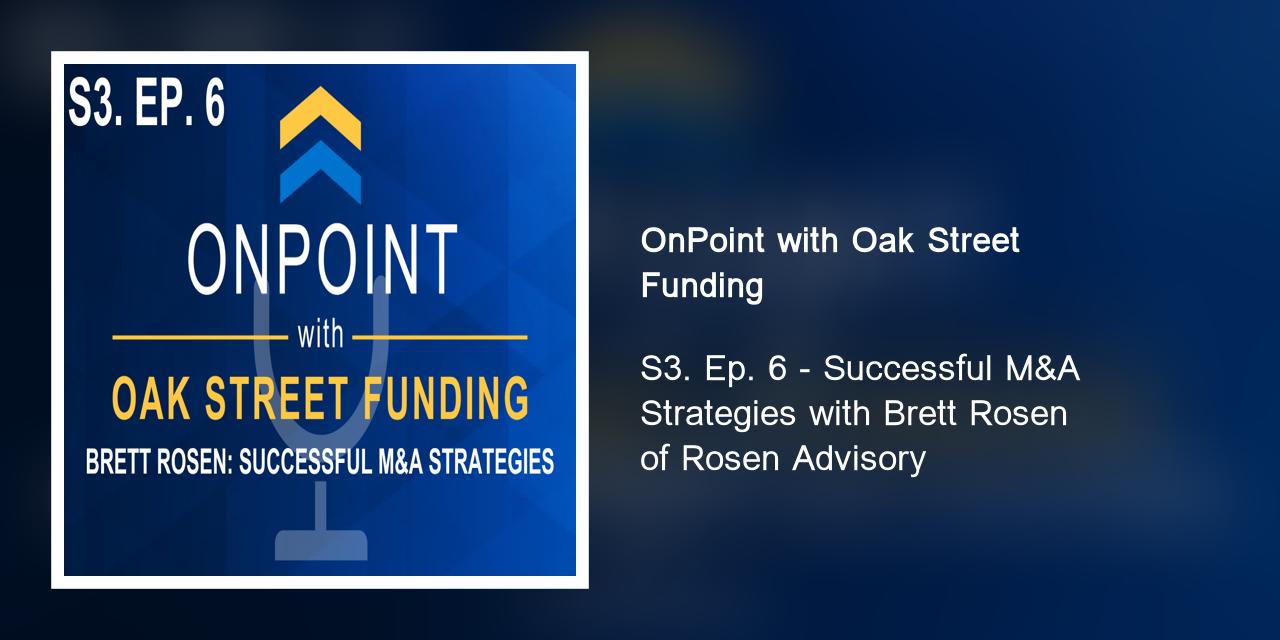 S3. EP. 6

ONPOINT

with

OAK STREET FUNDING

BRETT ROSEN: SUCCESSFUL M&A STRATEGIES

OnPoint with Oak Street Funding

S3. Ep. 6 - Successful M&A Strategies with Brett Rosen of Rosen Advisory